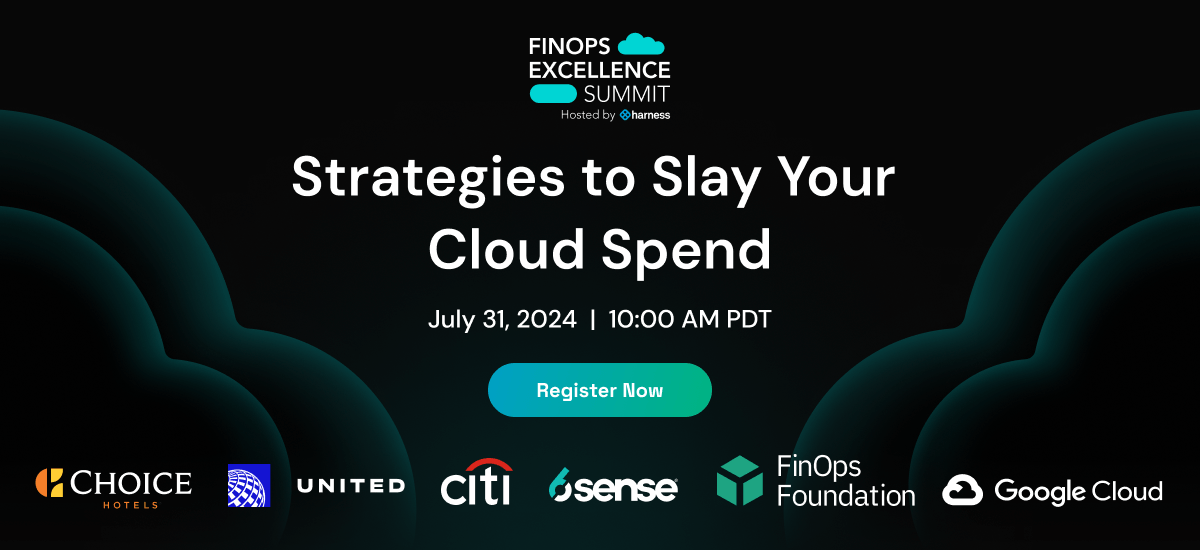 FINOPS
EXCELLENCE
SUMMIT
Hosted by harness

Strategies to Slay Your Cloud Spend

July 31, 2024 | 10:00 AM PDT

Register Now

CHOICE HOTELS

UNITED

citi

6sense

FinOps Foundation

Google Cloud